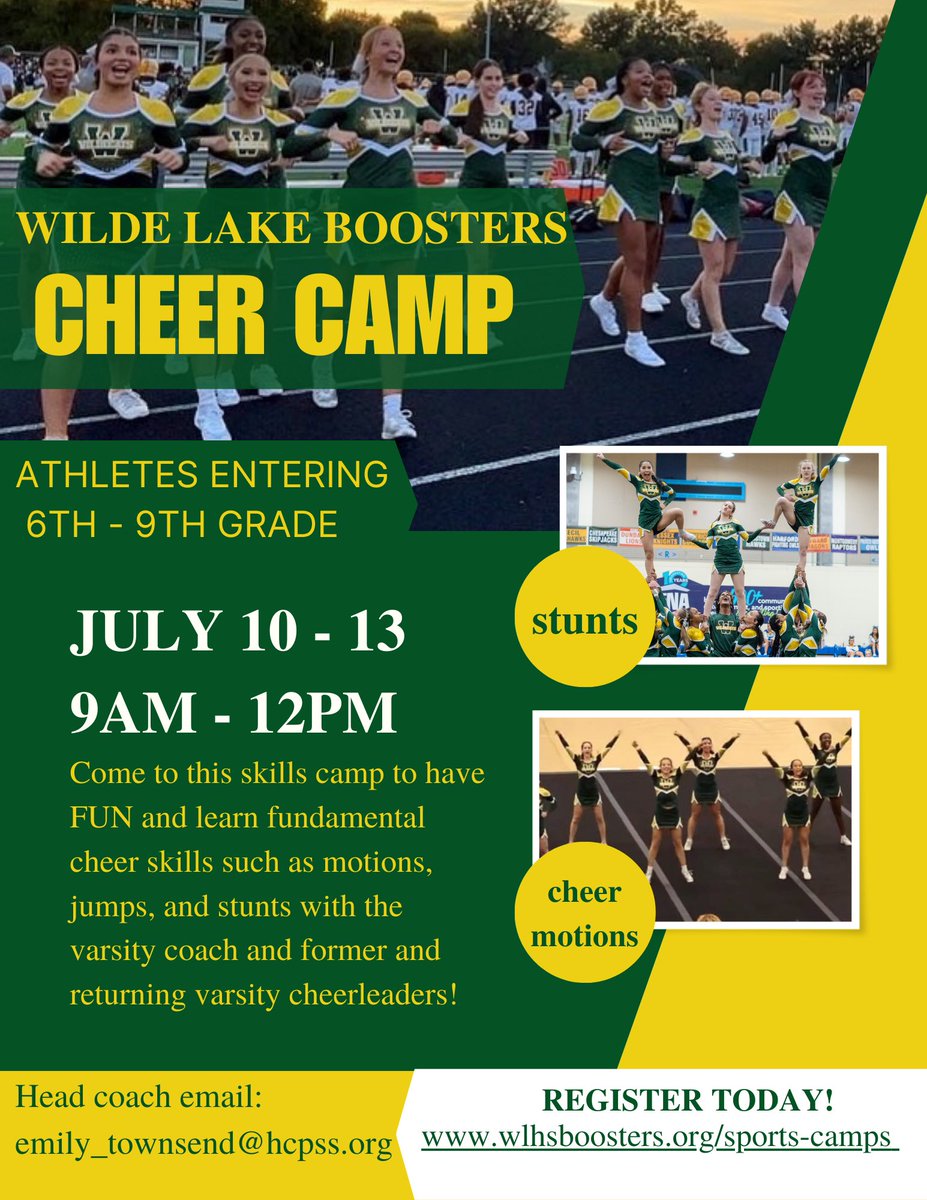 WILDE LAKE BOOSTERS
CHEER CAMP

ATHLETES ENTERING 6TH - 9TH GRADE

JULY 10 - 13
9AM - 12PM

Come to this skills camp to have FUN and learn fundamental cheer skills such as motions, jumps, and stunts with the varsity coach and former and returning varsity cheerleaders!

stunts

cheer motions

Head coach email:
emily_townsend@hcpss.org

REGISTER TODAY!
www.wlhsboosters.org/sports-camps